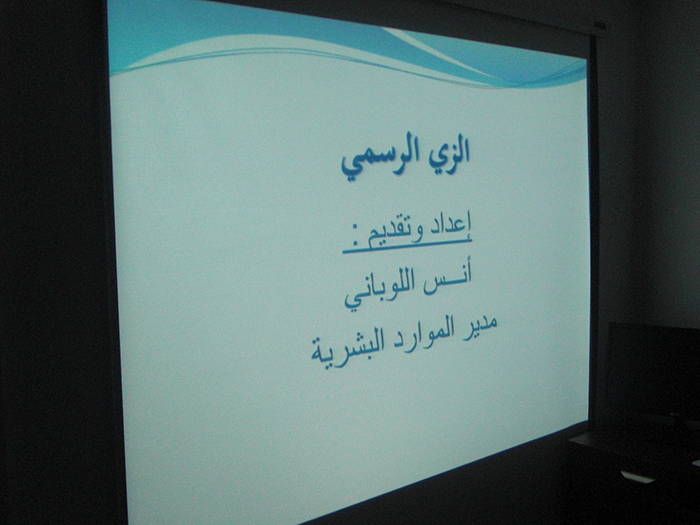 الزي الرسمي

إعداد وتقديم :

أنـــس اللوباني

مدير الموارد البشرية